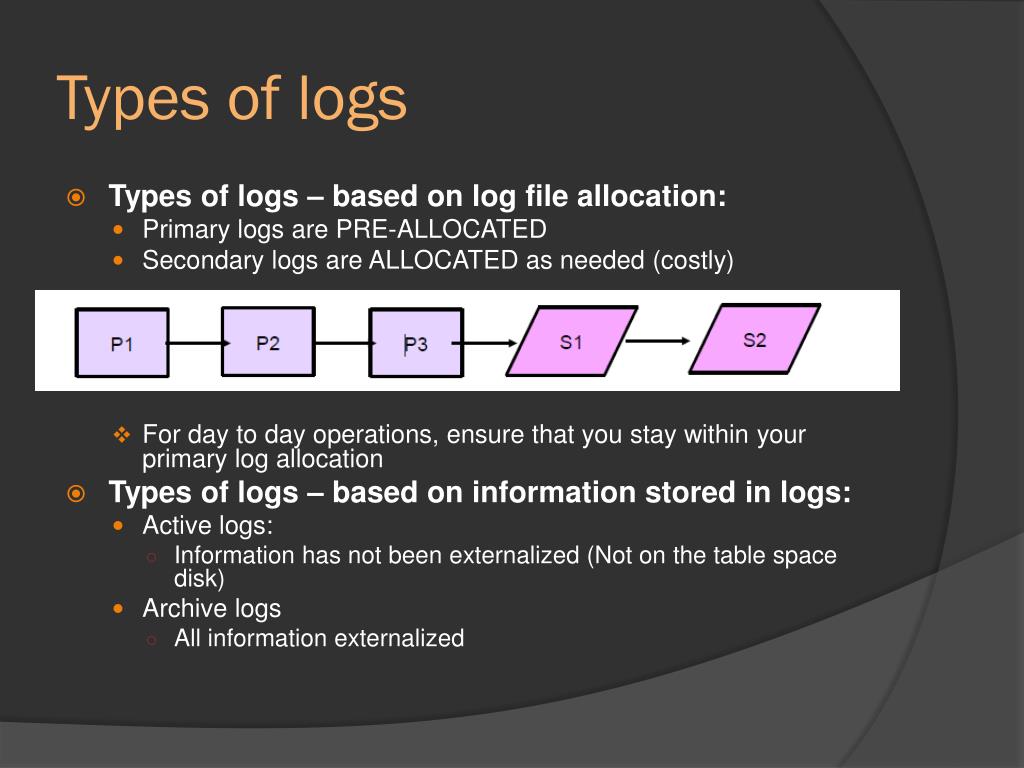 Types of logs

Types of logs – based on log file allocation:
Primary logs are PRE-ALLOCATED
Secondary logs are ALLOCATED as needed (costly)

P1
P2
P3
S1
S2

For day to day operations, ensure that you stay within your primary log allocation

Types of logs – based on information stored in logs:
Active logs:
Information has not been externalized (Not on the table space disk)
Archive logs
All information externalized